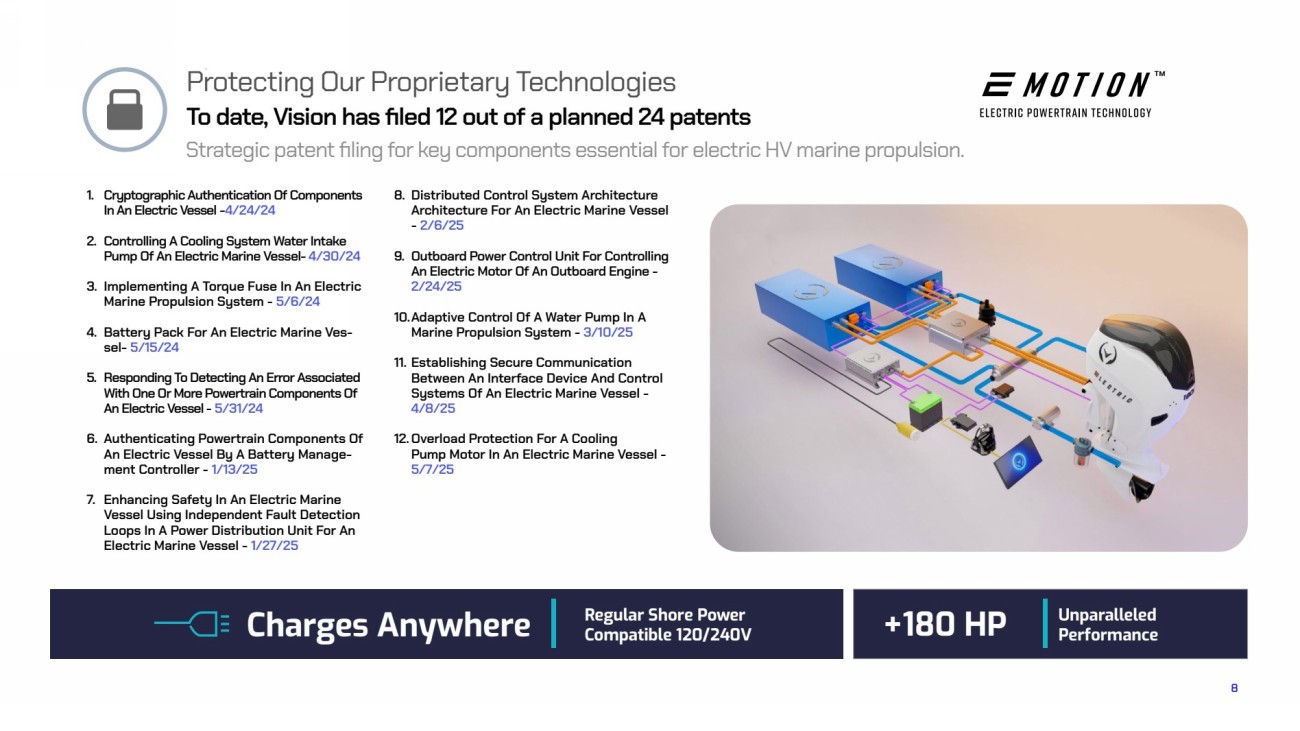 Protecting Our Proprietary Technologies

To date, Vision has filed 12 out of a planned 24 patents

Strategic patent filing for key components essential for electric HV marine propulsion.

E MOTION™
ELECTRIC POWERTRAIN TECHNOLOGY

1. Cryptographic Authentication Of Components In An Electric Vessel -4/24/24

2. Controlling A Cooling System Water Intake Pump Of An Electric Marine Vessel- 4/30/24

3. Implementing A Torque Fuse In An Electric Marine Propulsion System - 5/6/24

4. Battery Pack For An Electric Marine Vessel- 5/15/24

5. Responding To Detecting An Error Associated With One Or More Powertrain Components Of An Electric Vessel - 5/31/24

6. Authenticating Powertrain Components Of An Electric Vessel By A Battery Management Controller - 1/13/25

7. Enhancing Safety In An Electric Marine Vessel Using Independent Fault Detection Loops In A Power Distribution Unit For An Electric Marine Vessel - 1/27/25

8. Distributed Control System Architecture Architecture For An Electric Marine Vessel - 2/6/25

9. Outboard Power Control Unit For Controlling An Electric Motor Of An Outboard Engine - 2/24/25

10. Adaptive Control Of A Water Pump In A Marine Propulsion System - 3/10/25

11. Establishing Secure Communication Between An Interface Device And Control Systems Of An Electric Marine Vessel - 4/8/25

12. Overload Protection For A Cooling Pump Motor In An Electric Marine Vessel - 5/7/25

Charges Anywhere

Regular Shore Power Compatible 120/240V

+180 HP

Unparalleled Performance

8